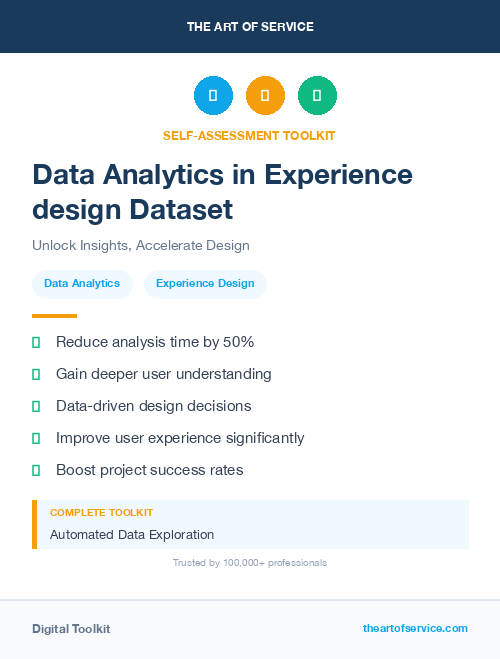 THE ART OF SERVICE

SELF-ASSESSMENT TOOLKIT

Data Analytics in Experience design Dataset

Unlock Insights, Accelerate Design

Data Analytics

Experience Design

Reduce analysis time by 50%

Gain deeper user understanding

Data-driven design decisions

Improve user experience significantly

Boost project success rates

COMPLETE TOOLKIT

Automated Data Exploration

Trusted by 100,000+ professionals

Digital Toolkit

theartofservice.com